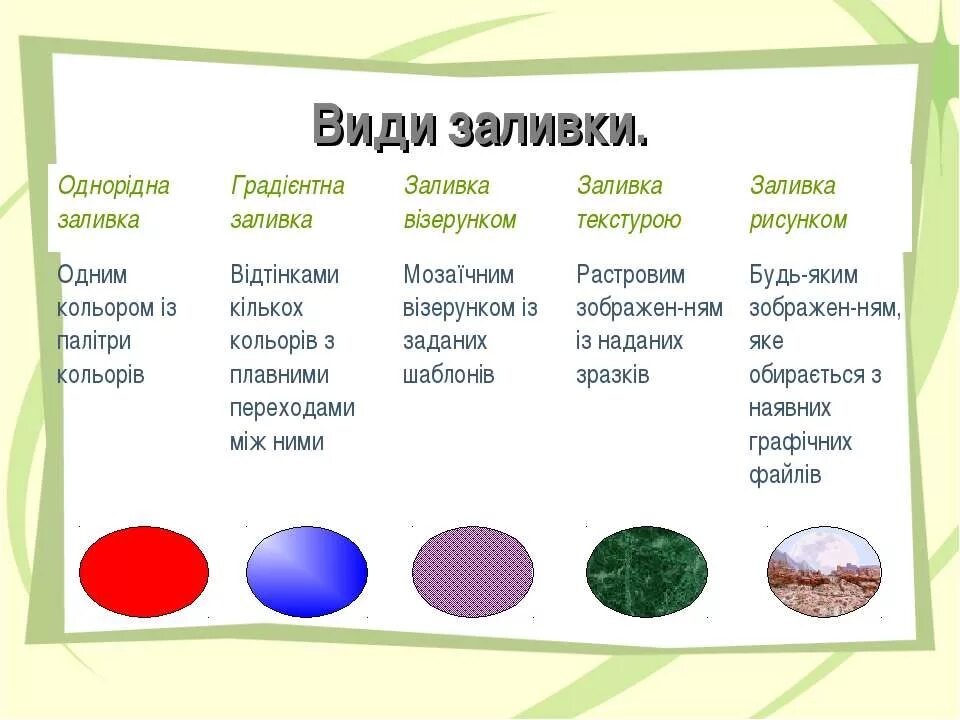 Види заливки.

| Однорідна заливка | Градієнтна заливка | Заливка візерунком | Заливка текстурою | Заливка рисунком |
|---|---|---|---|---|
| Одним кольором із палітри кольорів | Відтінками кількох кольорів з плавними переходами між ними | Мозаїчним візерунком із заданих шаблонів | Растровим зображен-ням із наданих зразків | Будь-яким зображен-ням, яке обирається з наявних графічних файлів |